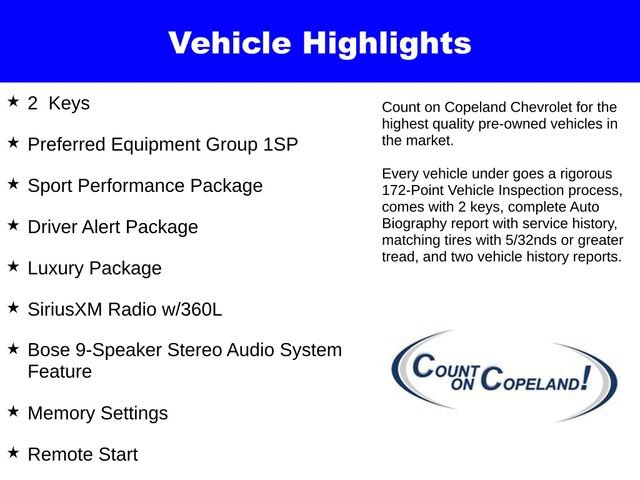 Vehicle Highlights

★ 2 Keys

★ Preferred Equipment Group 1SP

★ Sport Performance Package

★ Driver Alert Package

★ Luxury Package

★ SiriusXM Radio w/360L

★ Bose 9-Speaker Stereo Audio System Feature

★ Memory Settings

★ Remote Start

Count on Copeland Chevrolet for the highest quality pre-owned vehicles in the market.

Every vehicle under goes a rigorous 172-Point Vehicle Inspection process, comes with 2 keys, complete Auto Biography report with service history, matching tires with 5/32nds or greater tread, and two vehicle history reports.

COUNT ON COPELAND!